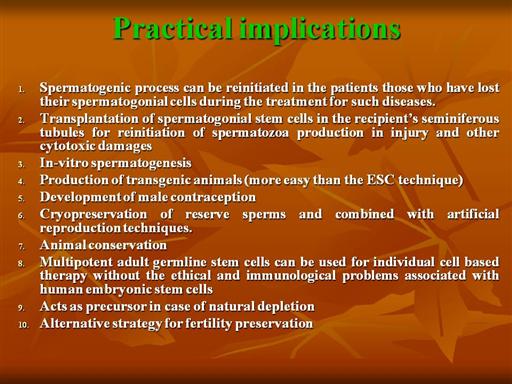 Practical implications

1. Spermatogenic process can be reinitiated in the patients those who have lost their spermatogonial cells during the treatment for such diseases.
2. Transplantation of spermatogonial stem cells in the recipient's seminiferous tubules for reinitiation of spermatozoa production in injury and other cytotoxic damages
3. In-vitro spermatogenesis
4. Production of transgenic animals (more easy than the ESC technique)
5. Development of male contraception
6. Cryopreservation of reserve sperms and combined with artificial reproduction techniques.
7. Animal conservation
8. Multipotent adult germline stem cells can be used for individual cell based therapy without the ethical and immunological problems associated with human embryonic stem cells
9. Acts as precursor in case of natural depletion
10. Alternative strategy for fertility preservation